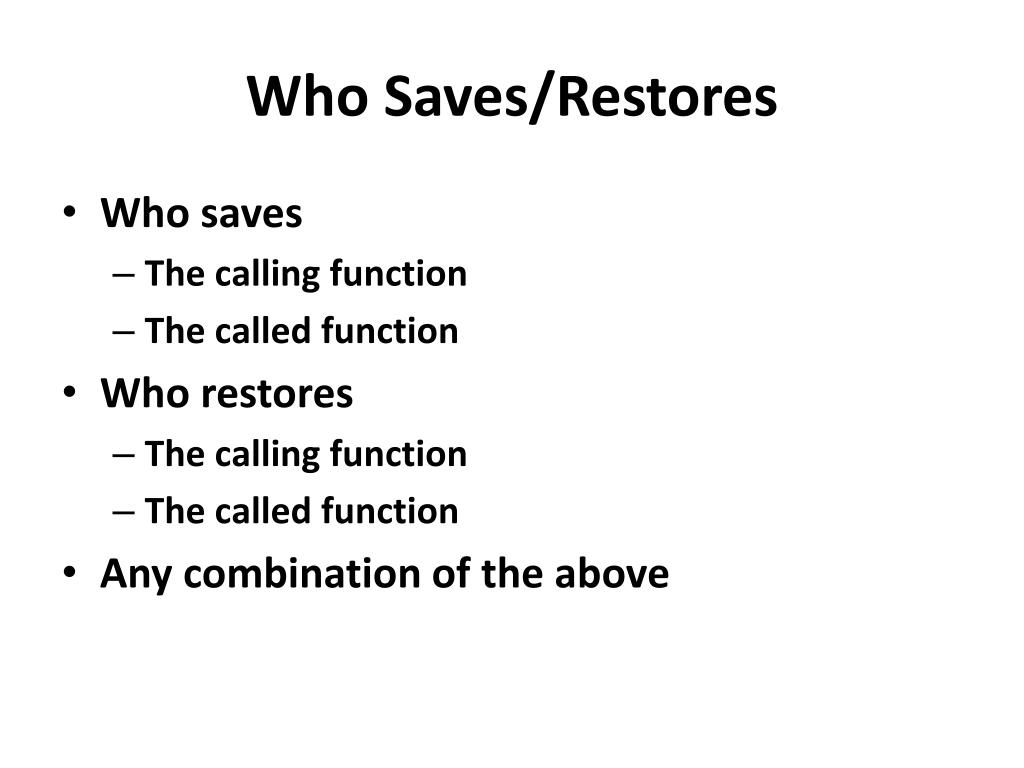 Who Saves/Restores

• Who saves
– The calling function
– The called function
• Who restores
– The calling function
– The called function
• Any combination of the above